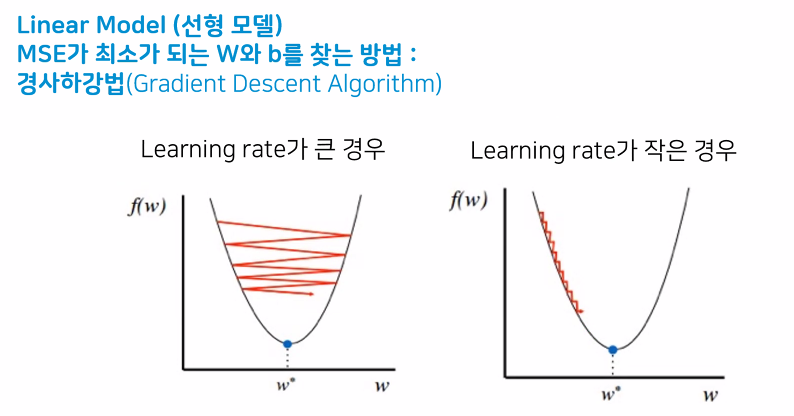 Linear Model (선형 모델)
MSE가 최소가 되는 W와 b를 찾는 방법 :
경사하강법(Gradient Descent Algorithm)

Learning rate가 큰 경우

$f(w)$

$w^*$

$w$

Learning rate가 작은 경우

$f(w)$

$w^*$

$w$